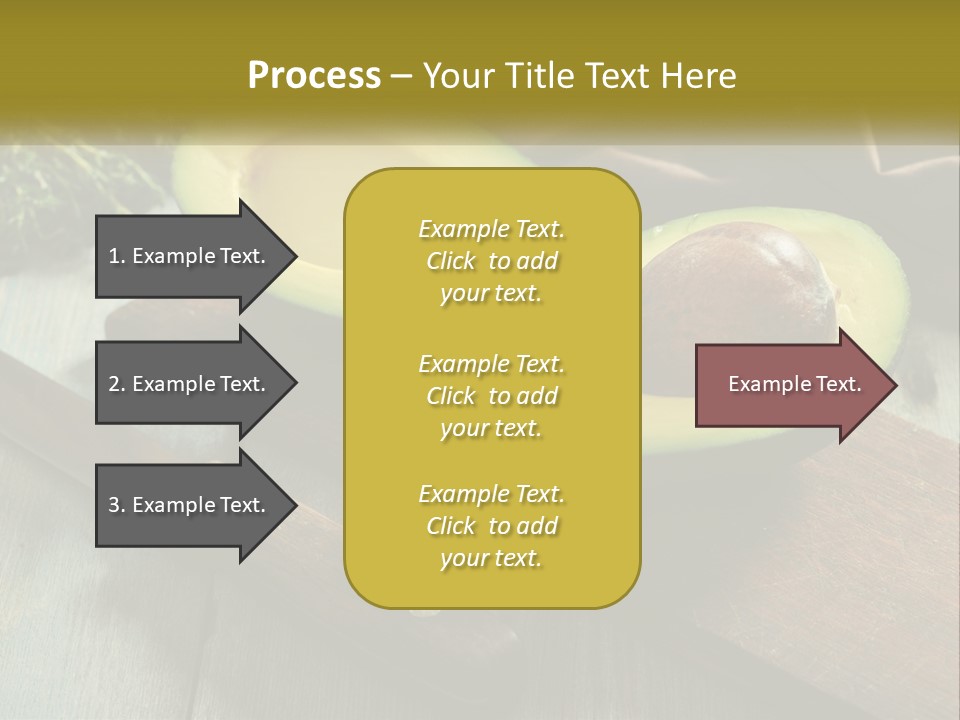 Process – Your Title Text Here

1. Example Text.

2. Example Text.

3. Example Text.

Example Text. Click to add your text.

Example Text. Click to add your text.

Example Text. Click to add your text.

Example Text.